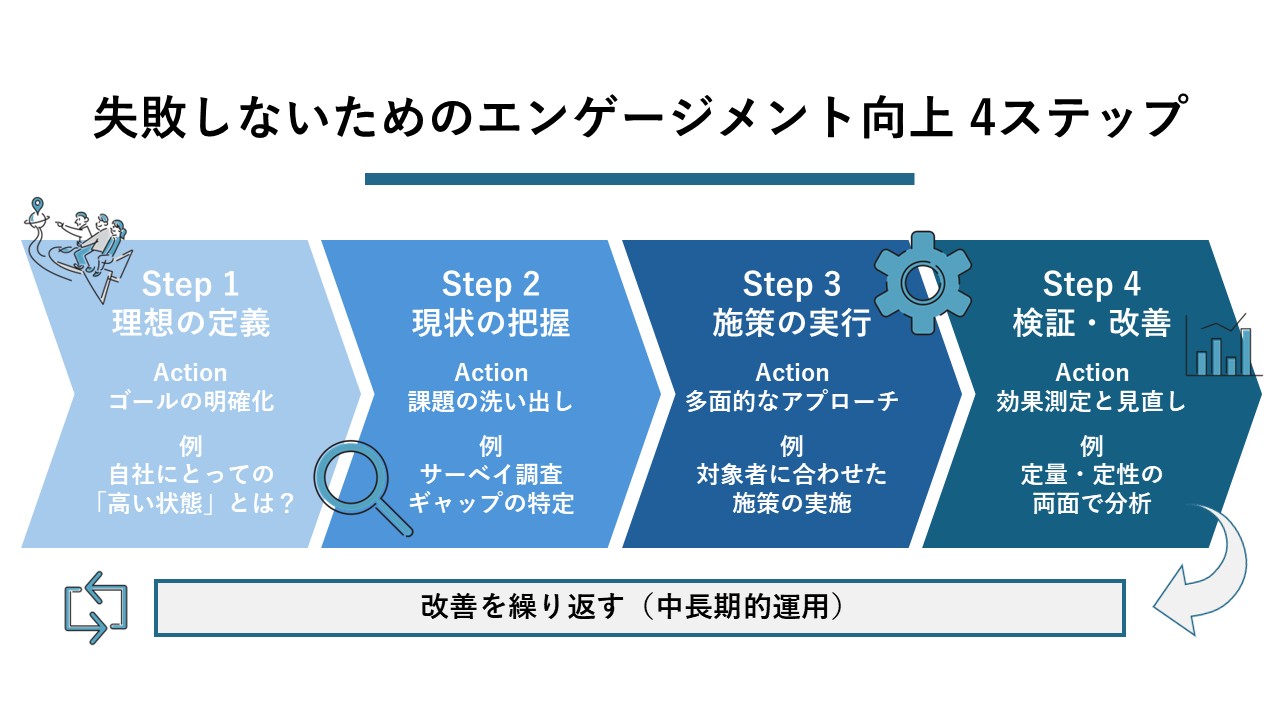 失敗しないためのエンゲージメント向上 4ステップ

Step 1
理想の定義

Action
ゴールの明確化

例
自社にとっての
「高い状態」とは？

Step 2
現状の把握

Action
課題の洗い出し

例
サーベイ調査
ギャップの特定

Step 3
施策の実行

Action
多面的なアプローチ

例
対象者に合わせた
施策の実施

Step 4
検証・改善

Action
効果測定と見直し

例
定量・定性の
両面で分析

改善を繰り返す（中長期的運用）